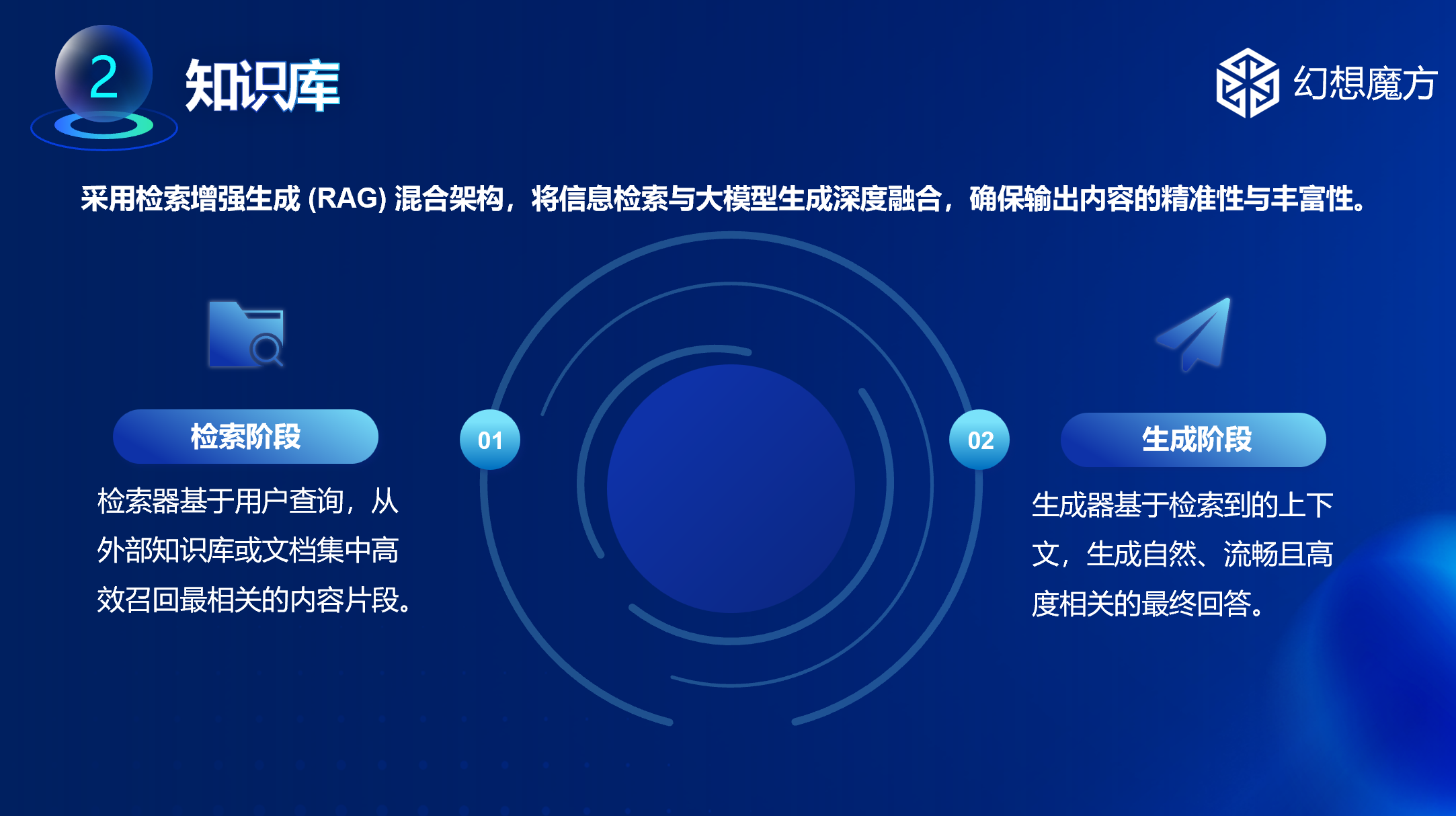 2 知识库

幻想魔方

采用检索增强生成 (RAG) 混合架构，将信息检索与大模型生成深度融合，确保输出内容的精准性与丰富性。

检索阶段

01

检索器基于用户查询，从外部知识库或文档集中高效召回最相关的内容片段。

02

生成阶段

生成器基于检索到的上下文，生成自然、流畅且高度相关的最终回答。